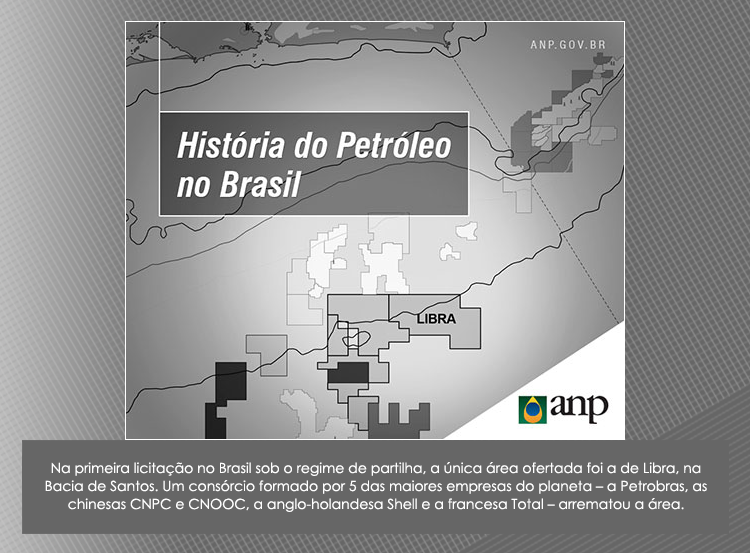 ANP.GOV.BR

História do Petróleo no Brasil

LIBRA

anp

Na primeira licitação no Brasil sob o regime de partilha, a única área ofertada foi a de Libra, na Bacia de Santos. Um consórcio formado por 5 das maiores empresas do planeta – a Petrobras, as chinesas CNPC e CNOOC, a anglo-holandesa Shell e a francesa Total – arrematou a área.